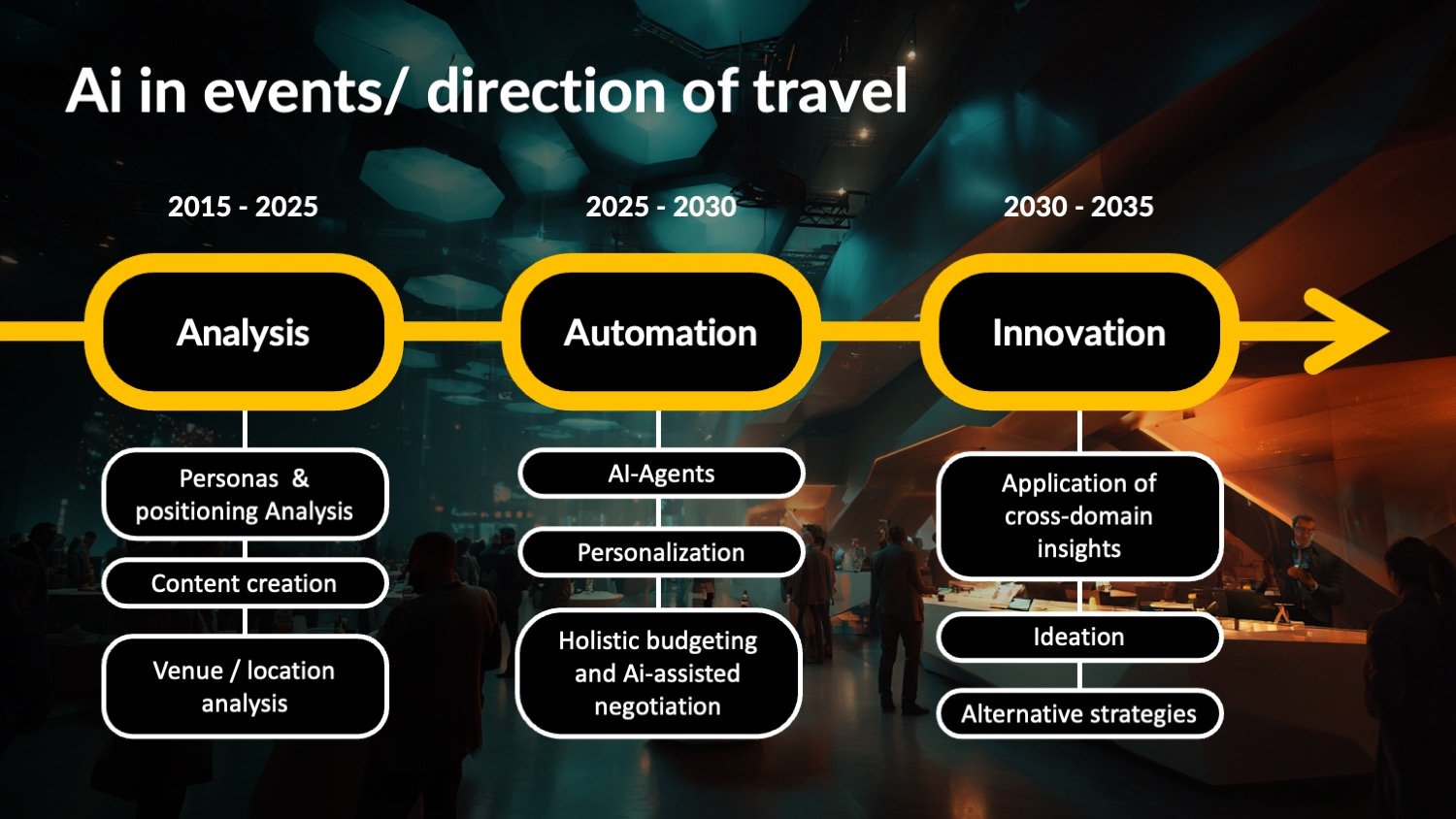 Ai in events/ direction of travel

2015 - 2025

Analysis

Personas & positioning Analysis

Content creation

Venue / location analysis

2025 - 2030

Automation

AI-Agents

Personalization

Holistic budgeting and Ai-assisted negotiation

2030 - 2035

Innovation

Application of cross-domain insights

Ideation

Alternative strategies